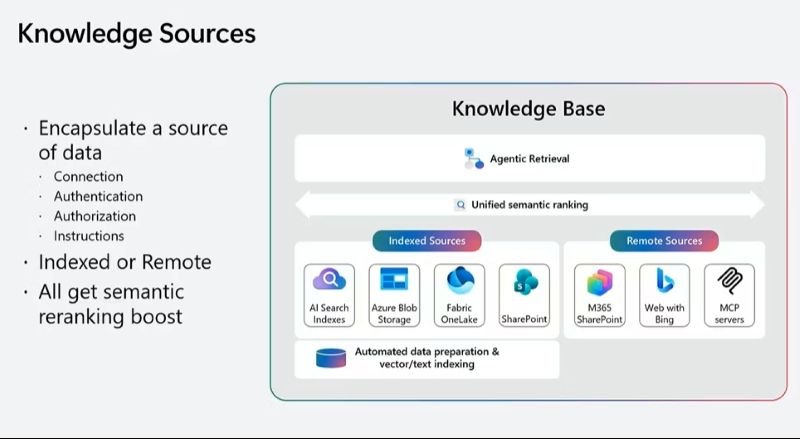 Knowledge Sources

· Encapsulate a source of data
· Connection
· Authentication
· Authorization
· Instructions
· Indexed or Remote
· All get semantic reranking boost

Knowledge Base

Agentic Retrieval

Unified semantic ranking

Indexed Sources

AI Search Indexes

Azure Blob Storage

Fabric OneLake

SharePoint

Automated data preparation & vector/text indexing

Remote Sources

M365 SharePoint

Web with Bing

MCP servers